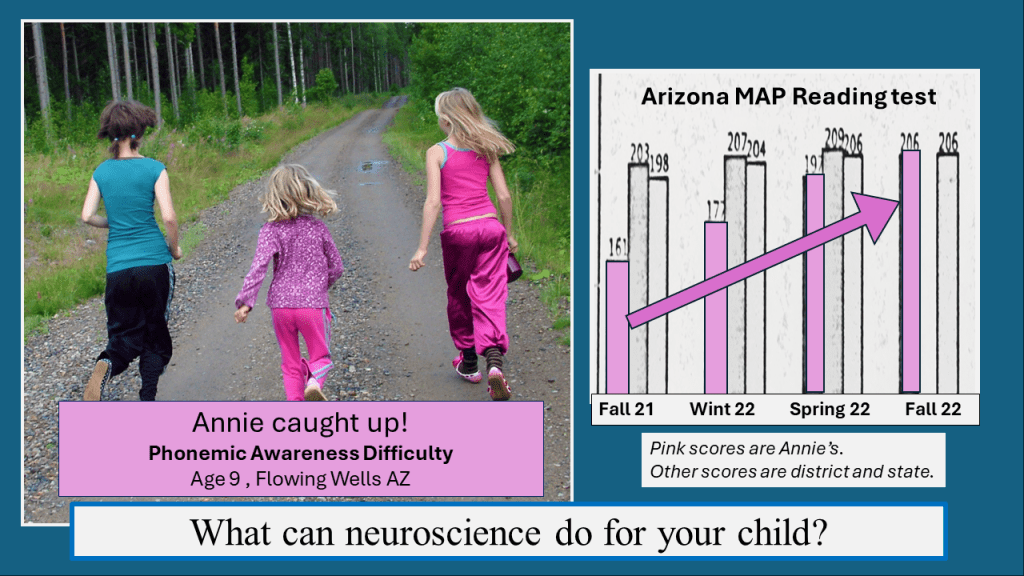 Annie caught up!
Phonemic Awareness Difficulty
Age 9 , Flowing Wells AZ

Arizona MAP Reading test

161 203 198 177 207 204 197 209 206 206 206

Fall 21 Wint 22 Spring 22 Fall 22

Pink scores are Annie's.
Other scores are district and state.

What can neuroscience do for your child?